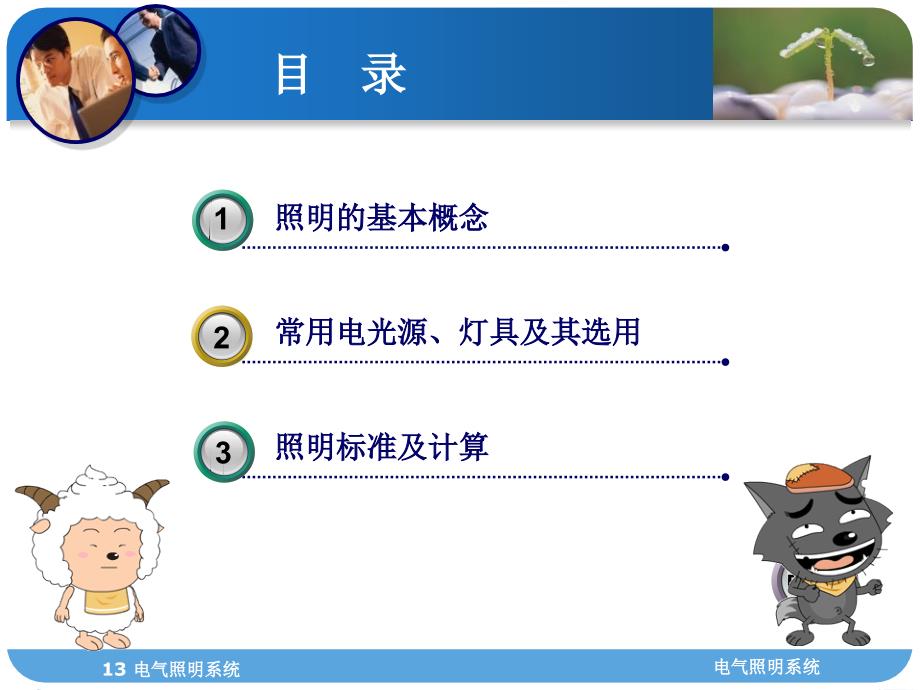 目　录

1 照明的基本概念

2 常用电光源、灯具及其选用

3 照明标准及计算

13 电气照明系统

电气照明系统